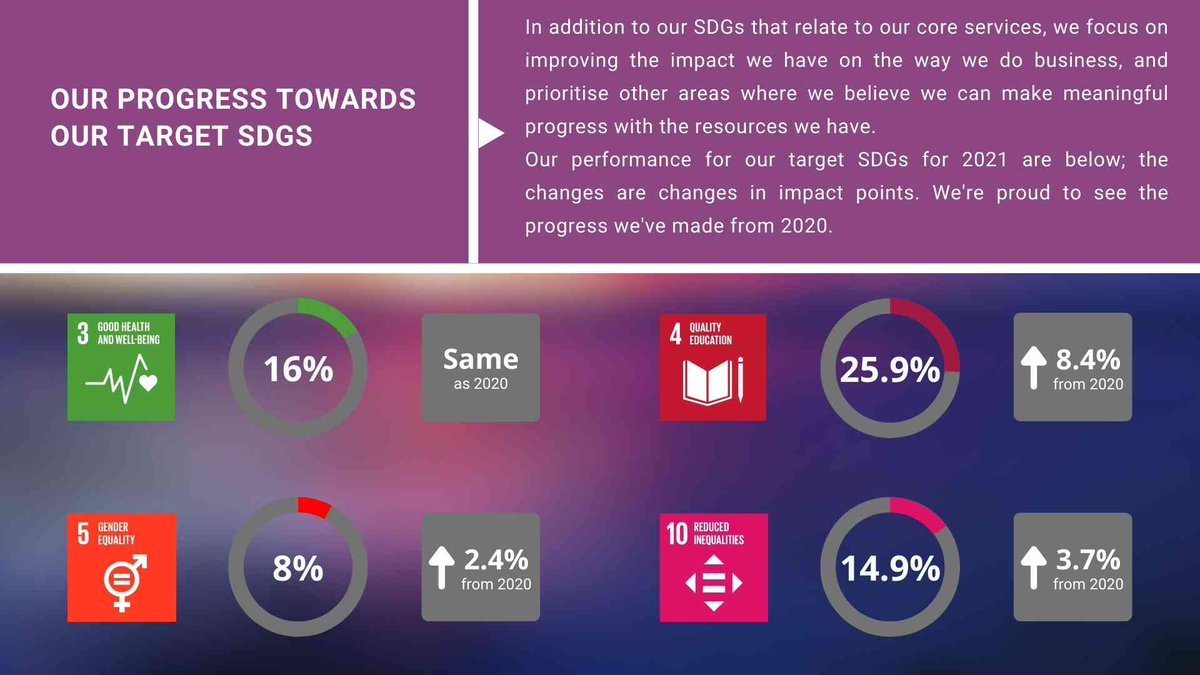 OUR PROGRESS TOWARDS OUR TARGET SDGS

In addition to our SDGs that relate to our core services, we focus on improving the impact we have on the way we do business, and prioritise other areas where we believe we can make meaningful progress with the resources we have.
Our performance for our target SDGs for 2021 are below; the changes are changes in impact points. We're proud to see the progress we've made from 2020.

3 GOOD HEALTH AND WELL-BEING

16%

Same as 2020

4 QUALITY EDUCATION

25.9%

8.4% from 2020

5 GENDER EQUALITY

8%

2.4% from 2020

10 REDUCED INEQUALITIES

14.9%

3.7% from 2020